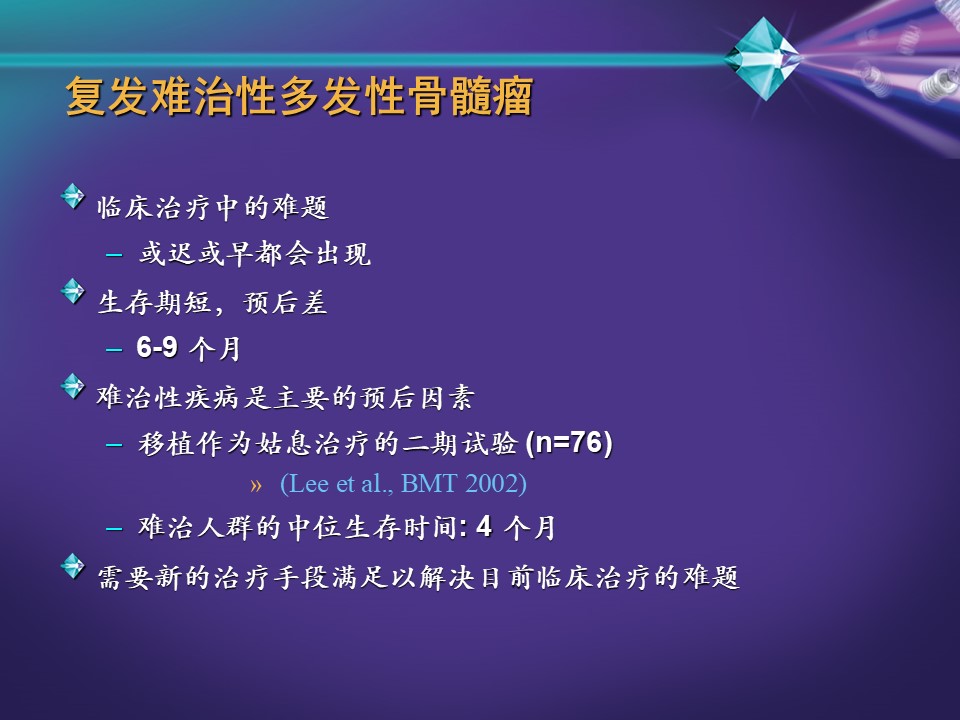 复发难治性多发性骨髓瘤

临床治疗中的难题
– 或迟或早都会出现

生存期短，预后差
– 6-9 个月

难治性疾病是主要的预后因素
– 移植作为姑息治疗的二期试验 (n=76)
» (Lee et al., BMT 2002)
– 难治人群的中位生存时间: 4 个月

需要新的治疗手段满足以解决目前临床治疗的难题